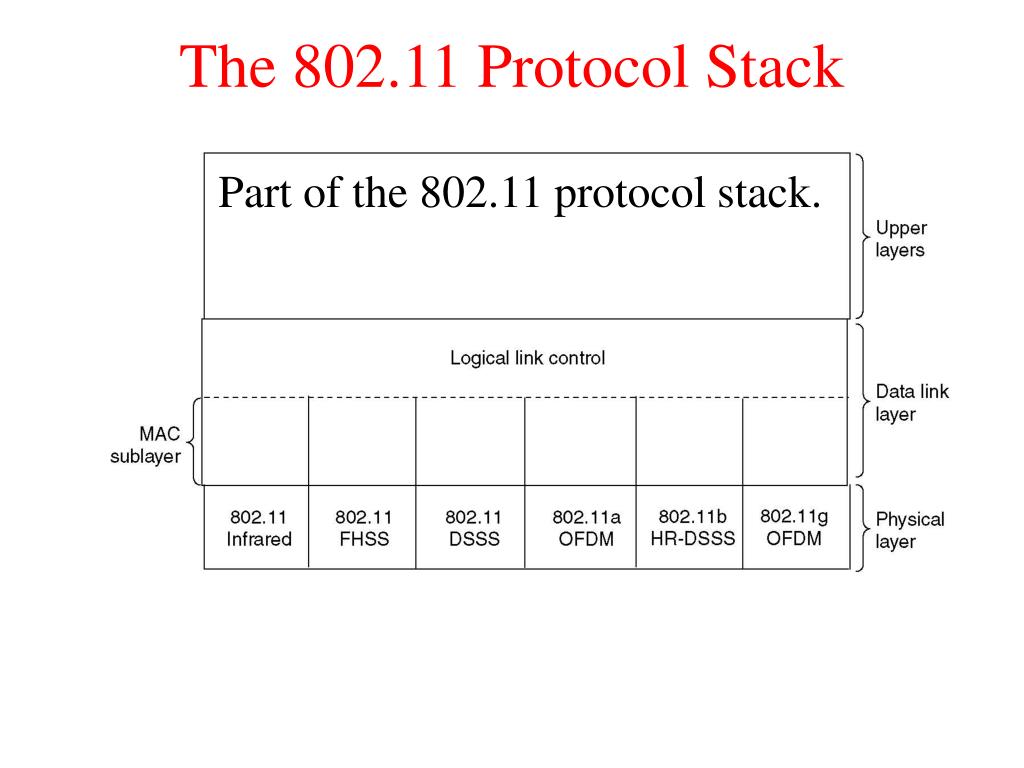 The 802.11 Protocol Stack

Part of the 802.11 protocol stack.

Upper layers

Logical link control

Data link layer

MAC sublayer

802.11 Infrared

802.11 FHSS

802.11 DSSS

802.11a OFDM

802.11b HR-DSSS

802.11g OFDM

Physical layer